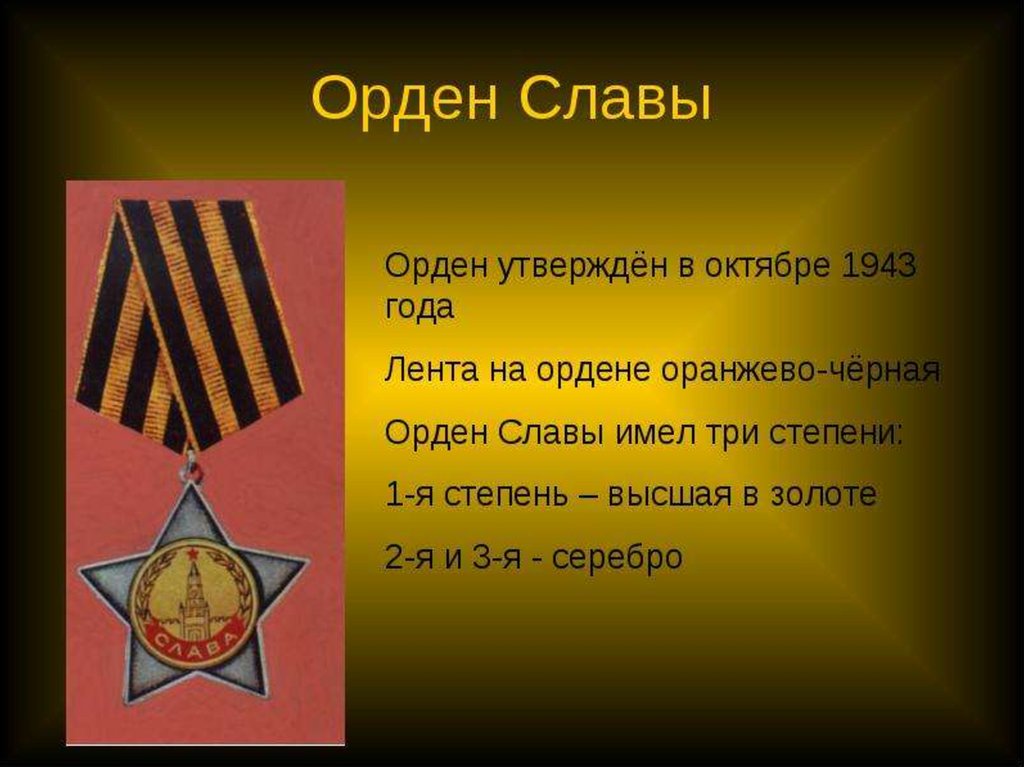 Орден Славы

СЛАВА

Орден утверждён в октябре 1943 года

Лента на ордене оранжево-чёрная

Орден Славы имел три степени:

1-я степень – высшая в золоте

2-я и 3-я - серебро